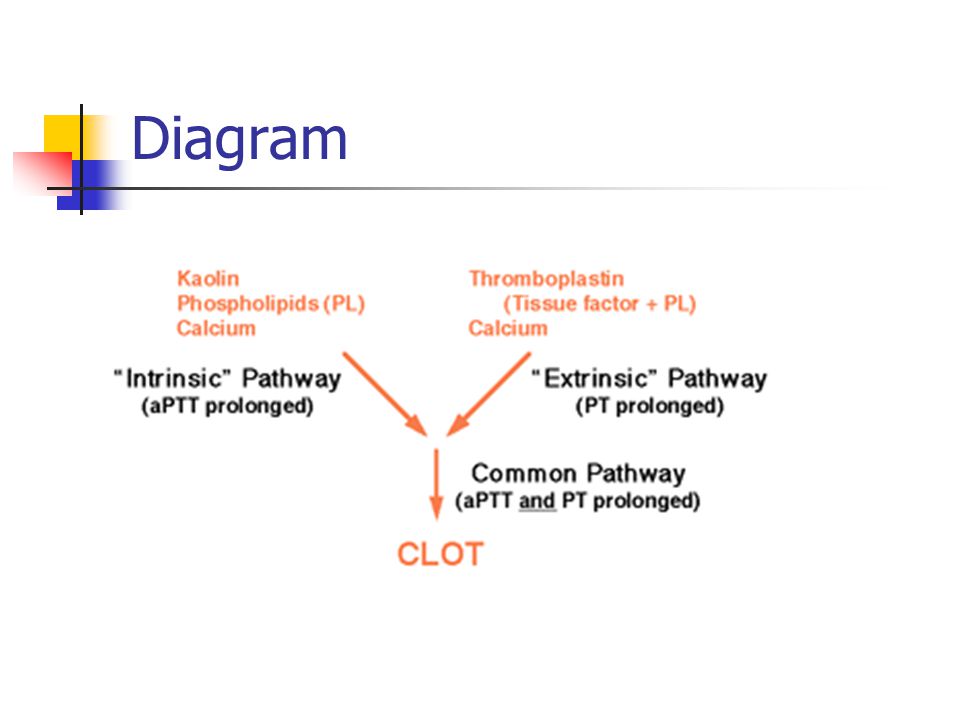 Diagram

Kaolin
Phospholipids (PL)
Calcium

"Intrinsic" Pathway
(aPTT prolonged)

Thromboplastin
(Tissue factor + PL)
Calcium

"Extrinsic" Pathway
(PT prolonged)

Common Pathway
(aPTT and PT prolonged)

CLOT